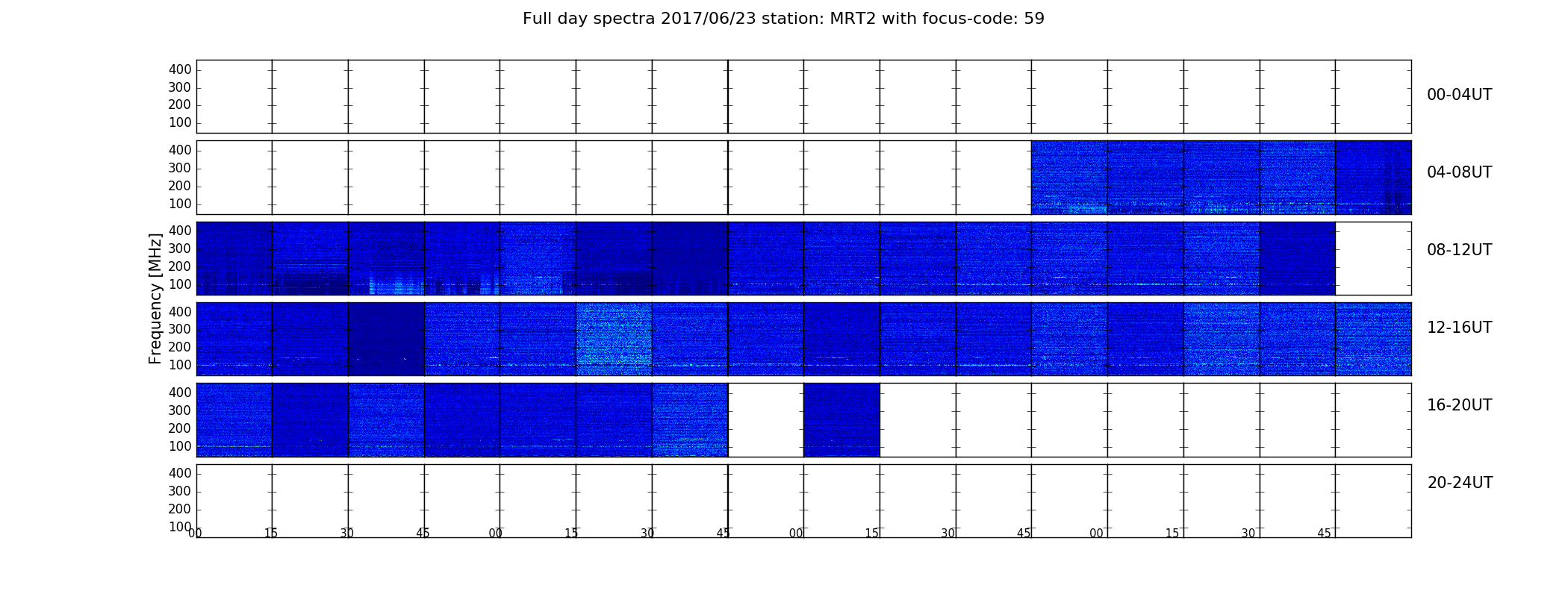 Full day spectra 2017/06/23 station: MRT2 with focus-code: 59

Frequency [MHz]

400
300
200
100

00-04UT

400
300
200
100

04-08UT

400
300
200
100

08-12UT

400
300
200
100

12-16UT

400
300
200
100

16-20UT

400
300
200
100

20-24UT

00 15 30 45 00 15 30 45 00 15 30 45 00 15 30 45